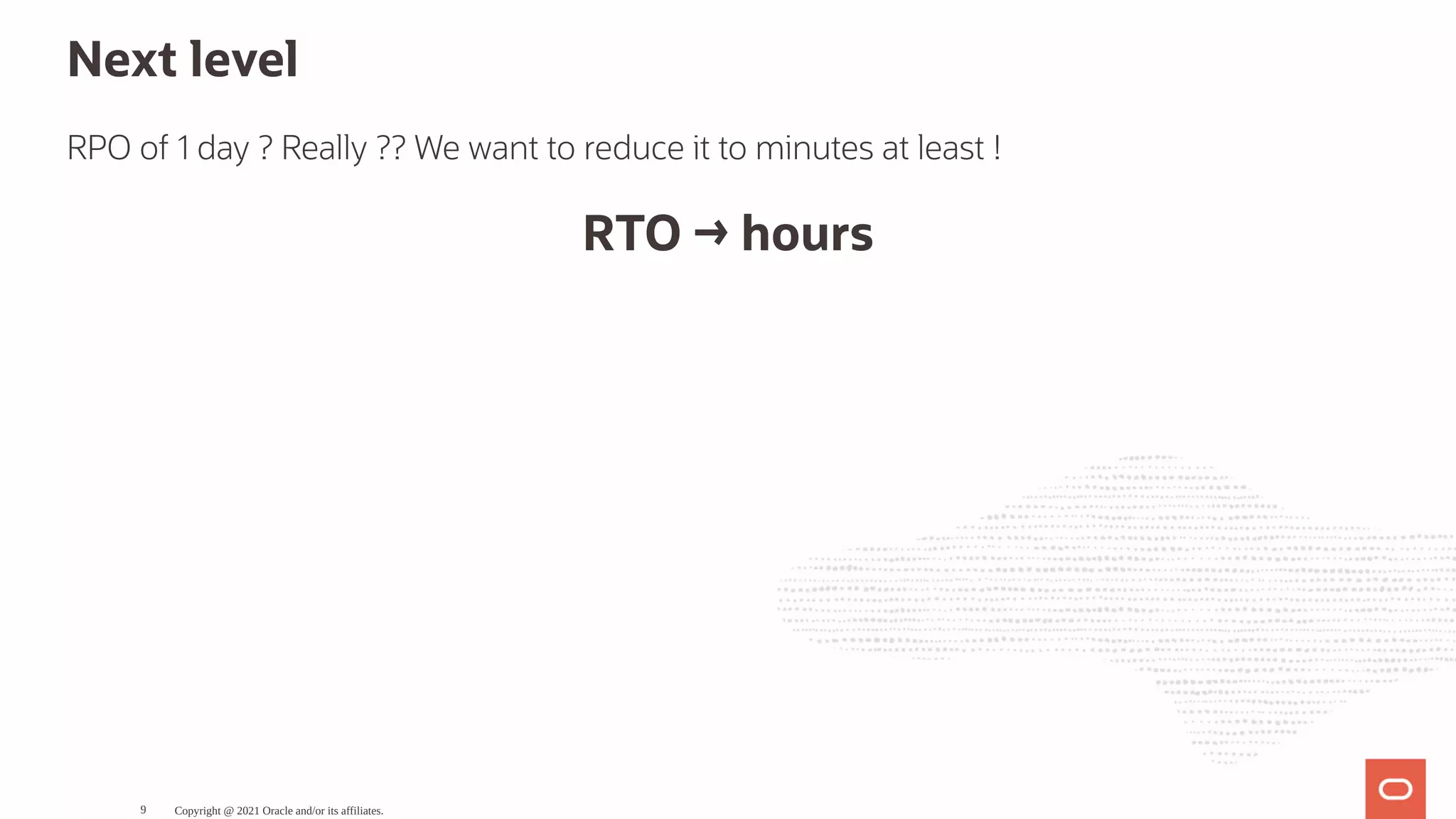 Next level

RPO of 1 day ? Really ?? We want to reduce it to minutes at least !

RTO → hours

9 Copyright @ 2021 Oracle and/or its affiliates.